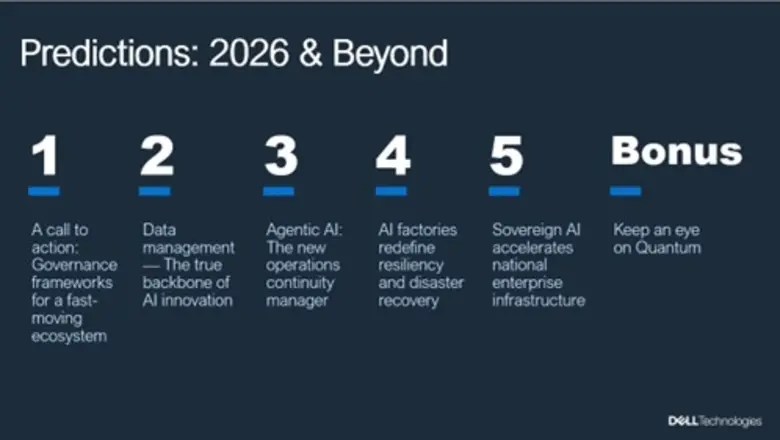 Predictions: 2026 & Beyond

1

A call to action: Governance frameworks for a fast-moving ecosystem

2

Data management — The true backbone of AI innovation

3

Agentic AI: The new operations continuity manager

4

AI factories redefine resiliency and disaster recovery

5

Sovereign AI accelerates national enterprise infrastructure

Bonus

Keep an eye on Quantum

DELL Technologies